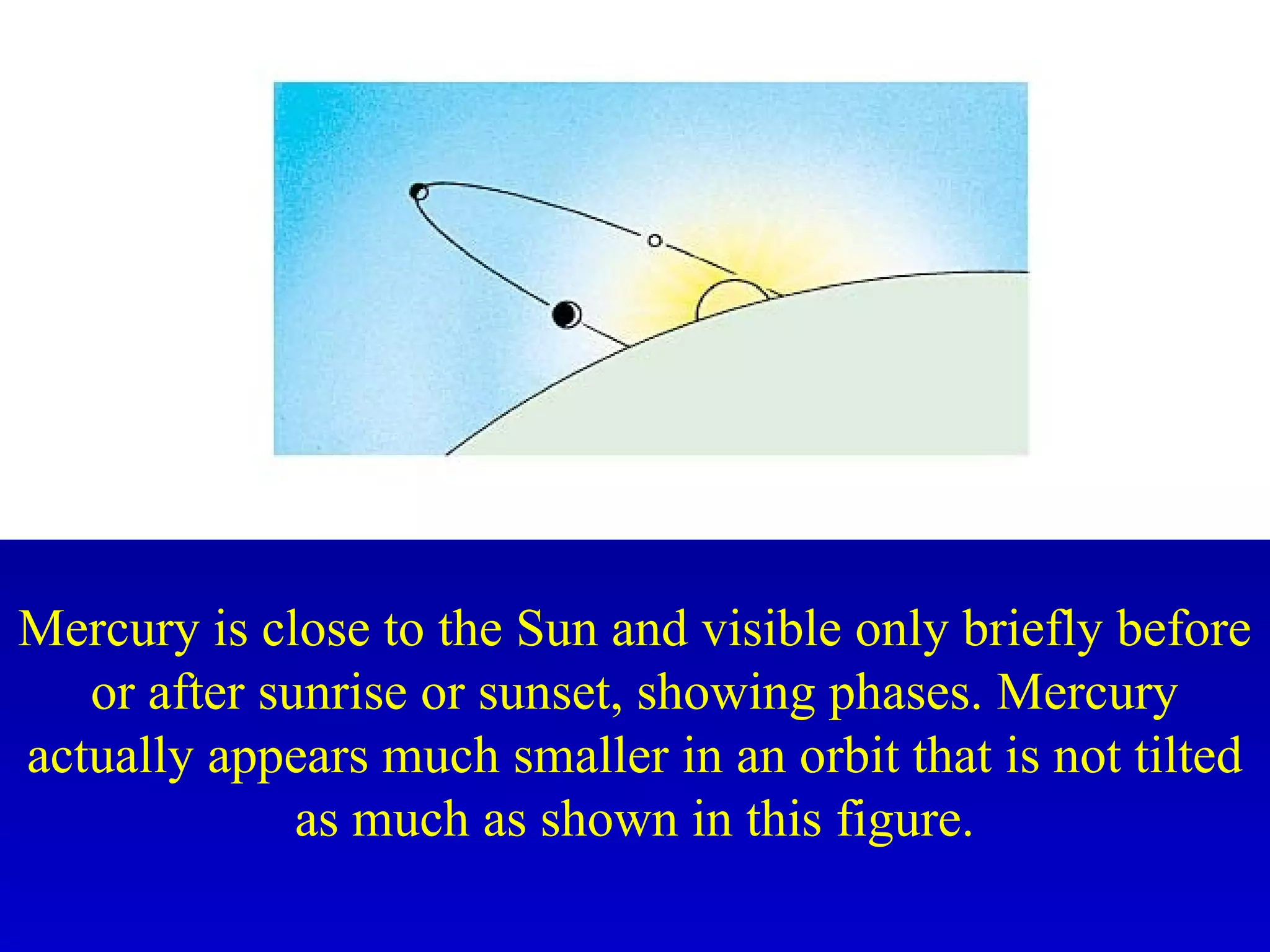 Mercury is close to the Sun and visible only briefly before or after sunrise or sunset, showing phases. Mercury actually appears much smaller in an orbit that is not tilted as much as shown in this figure.